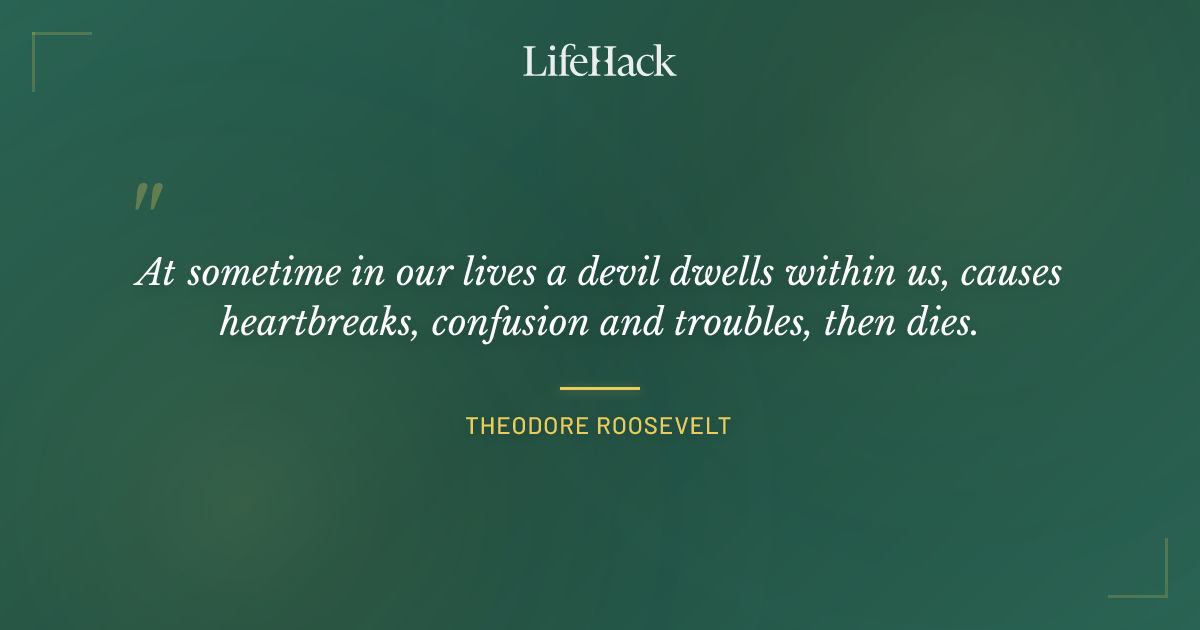 LifeHack

"

At sometime in our lives a devil dwells within us, causes heartbreaks, confusion and troubles, then dies.

THEODORE ROOSEVELT